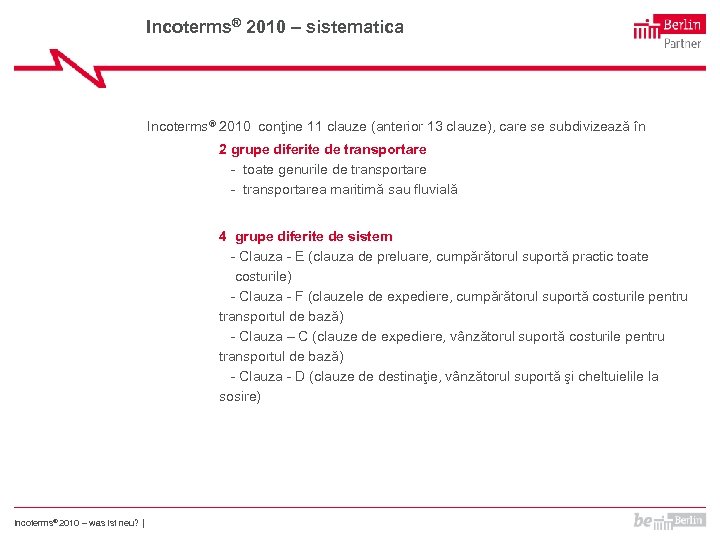 Incoterms® 2010 – sistematica

Berlin Partner

Incoterms® 2010 conţine 11 clauze (anterior 13 clauze), care se subdivizează în

2 grupe diferite de transportare
- toate genurile de transportare
- transportarea maritimă sau fluvială

4 grupe diferite de sistem
- Clauza - E (clauza de preluare, cumpărătorul suportă practic toate costurile)
- Clauza - F (clauzele de expediere, cumpărătorul suportă costurile pentru transportul de bază)
- Clauza – C (clauze de expediere, vânzătorul suportă costurile pentru transportul de bază)
- Clauza - D (clauze de destinaţie, vânzătorul suportă şi cheltuielile la sosire)

Incoterms® 2010 – was ist neu? |

be Berlin